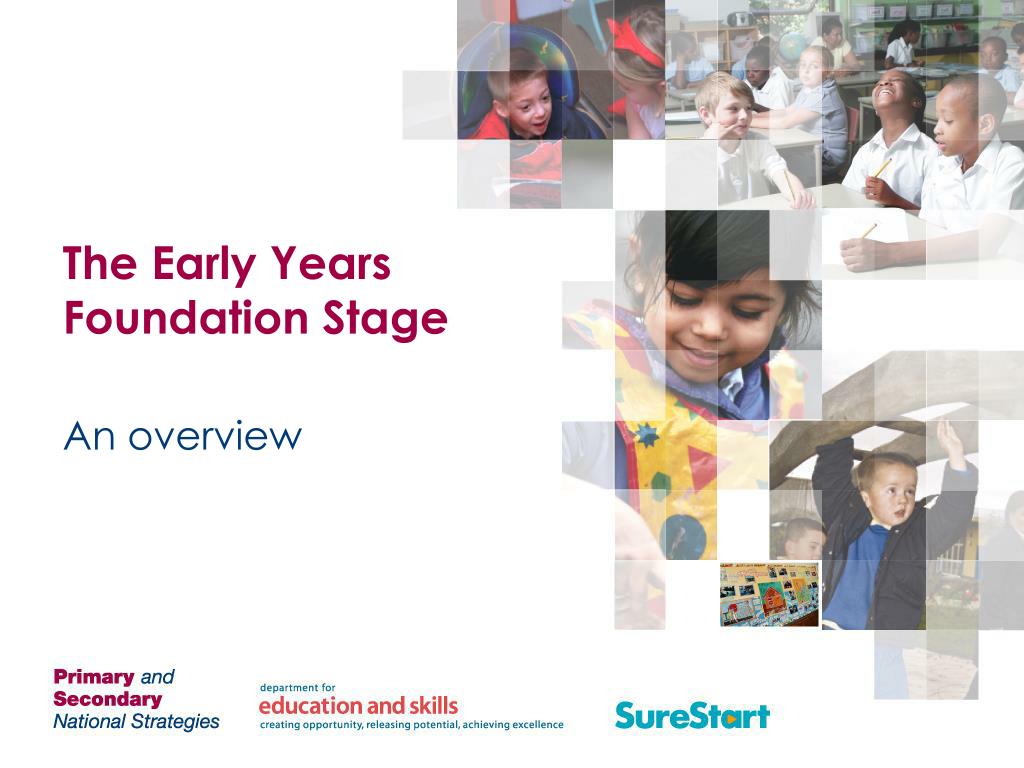 The Early Years Foundation Stage

An overview

Primary and Secondary National Strategies

department for education and skills creating opportunity, releasing potential, achieving excellence

SureStart